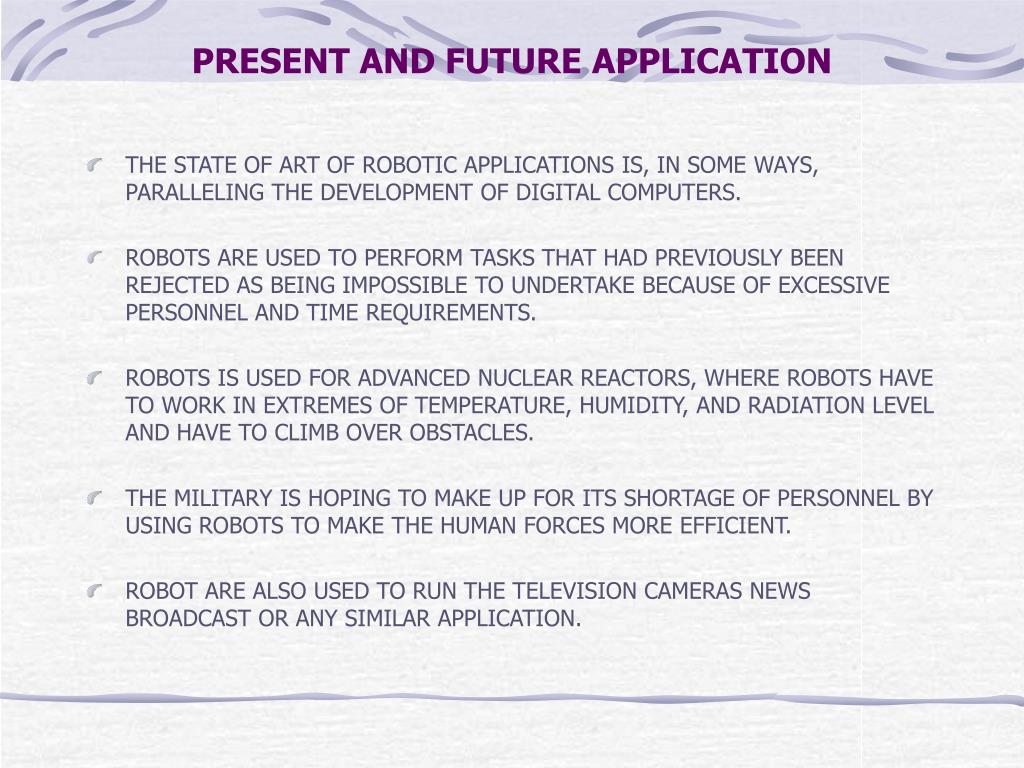 PRESENT AND FUTURE APPLICATION

THE STATE OF ART OF ROBOTIC APPLICATIONS IS, IN SOME WAYS, PARALLELING THE DEVELOPMENT OF DIGITAL COMPUTERS.

ROBOTS ARE USED TO PERFORM TASKS THAT HAD PREVIOUSLY BEEN REJECTED AS BEING IMPOSSIBLE TO UNDERTAKE BECAUSE OF EXCESSIVE PERSONNEL AND TIME REQUIREMENTS.

ROBOTS IS USED FOR ADVANCED NUCLEAR REACTORS, WHERE ROBOTS HAVE TO WORK IN EXTREMES OF TEMPERATURE, HUMIDITY, AND RADIATION LEVEL AND HAVE TO CLIMB OVER OBSTACLES.

THE MILITARY IS HOPING TO MAKE UP FOR ITS SHORTAGE OF PERSONNEL BY USING ROBOTS TO MAKE THE HUMAN FORCES MORE EFFICIENT.

ROBOT ARE ALSO USED TO RUN THE TELEVISION CAMERAS NEWS BROADCAST OR ANY SIMILAR APPLICATION.